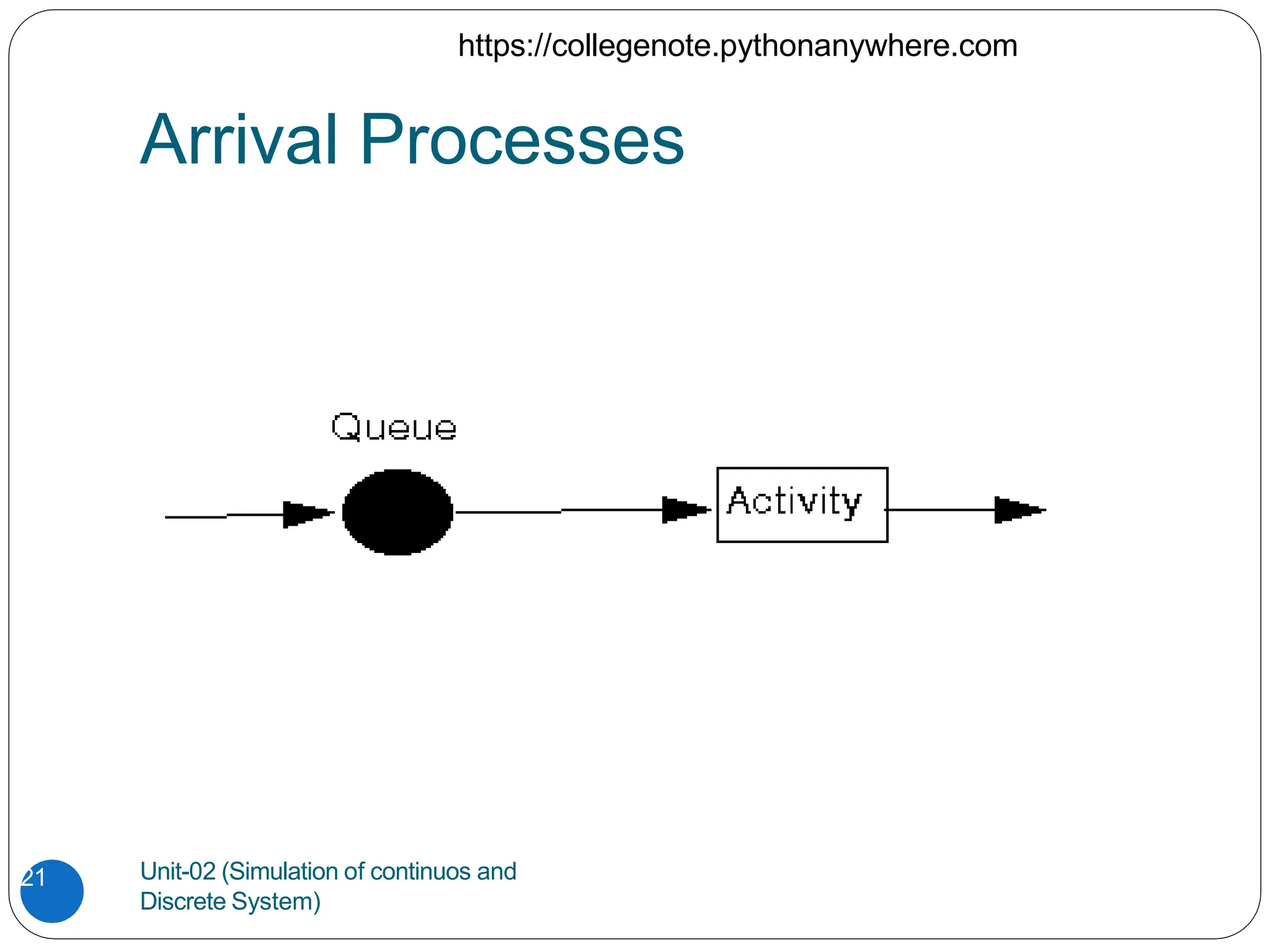 https://collegenote.pythonanywhere.com

Arrival Processes

Queue

Activity

21

Unit-02 (Simulation of continuos and Discrete System)